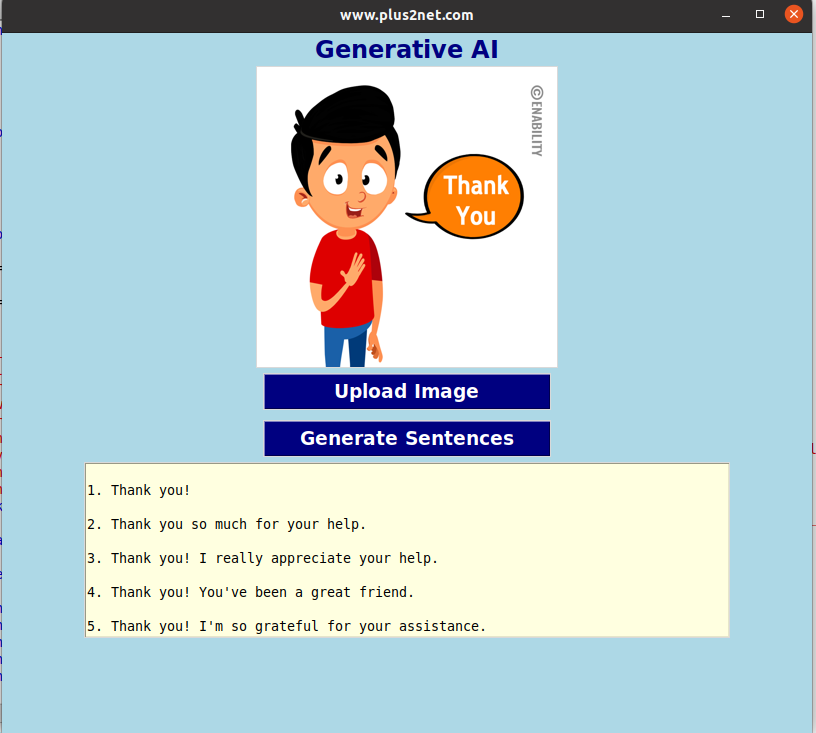 www.plus2net.com

Generative AI

©ENABILITY

Thank You

Upload Image

Generate Sentences

1. Thank you!

2. Thank you so much for your help.

3. Thank you! I really appreciate your help.

4. Thank you! You've been a great friend.

5. Thank you! I'm so grateful for your assistance.